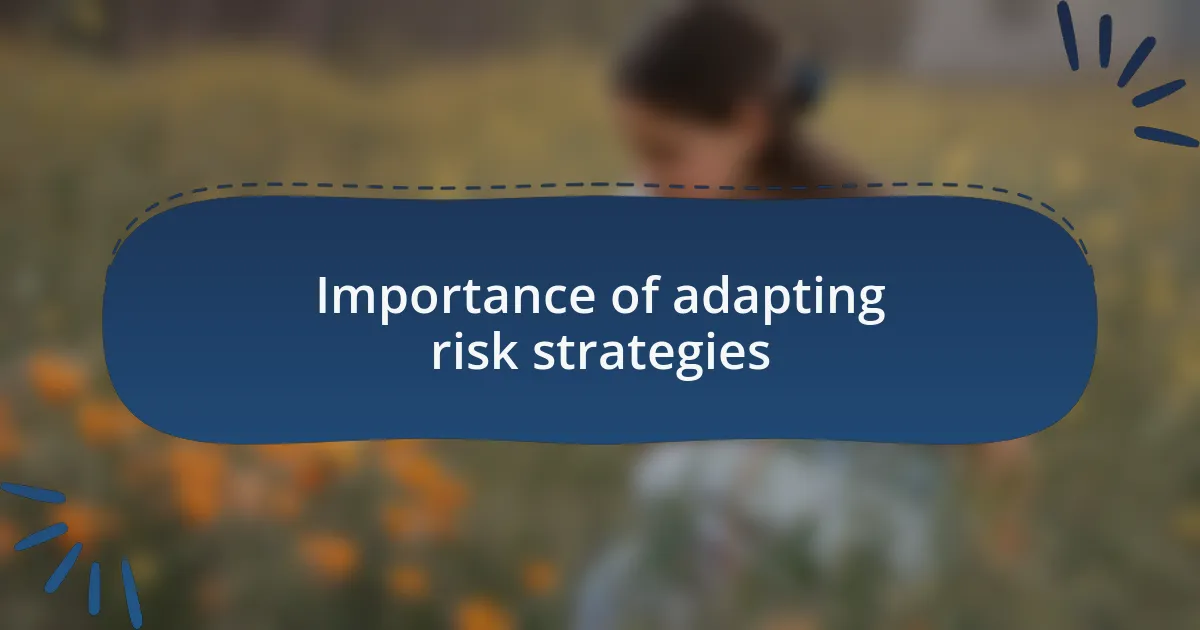 Importance of adapting risk strategies